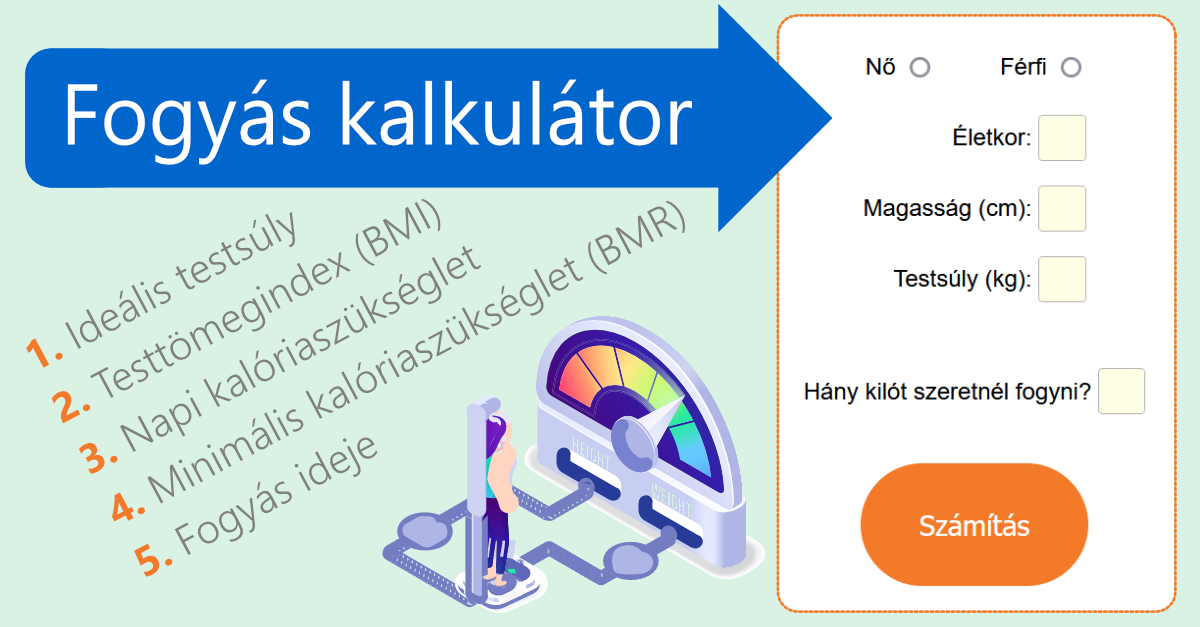 Fogyás kalkulátor

1. Ideális testsúly
2. Testtömegindex (BMI)
3. Napi kalóriaszükséglet
4. Minimális kalóriaszükséglet (BMR)
5. Fogyás ideje

HEIGHT
WEIGHT

Nő

Férfi

Életkor:

Magasság (cm):

Testsúly (kg):

Hány kilót szeretnél fogyni?

Számítás